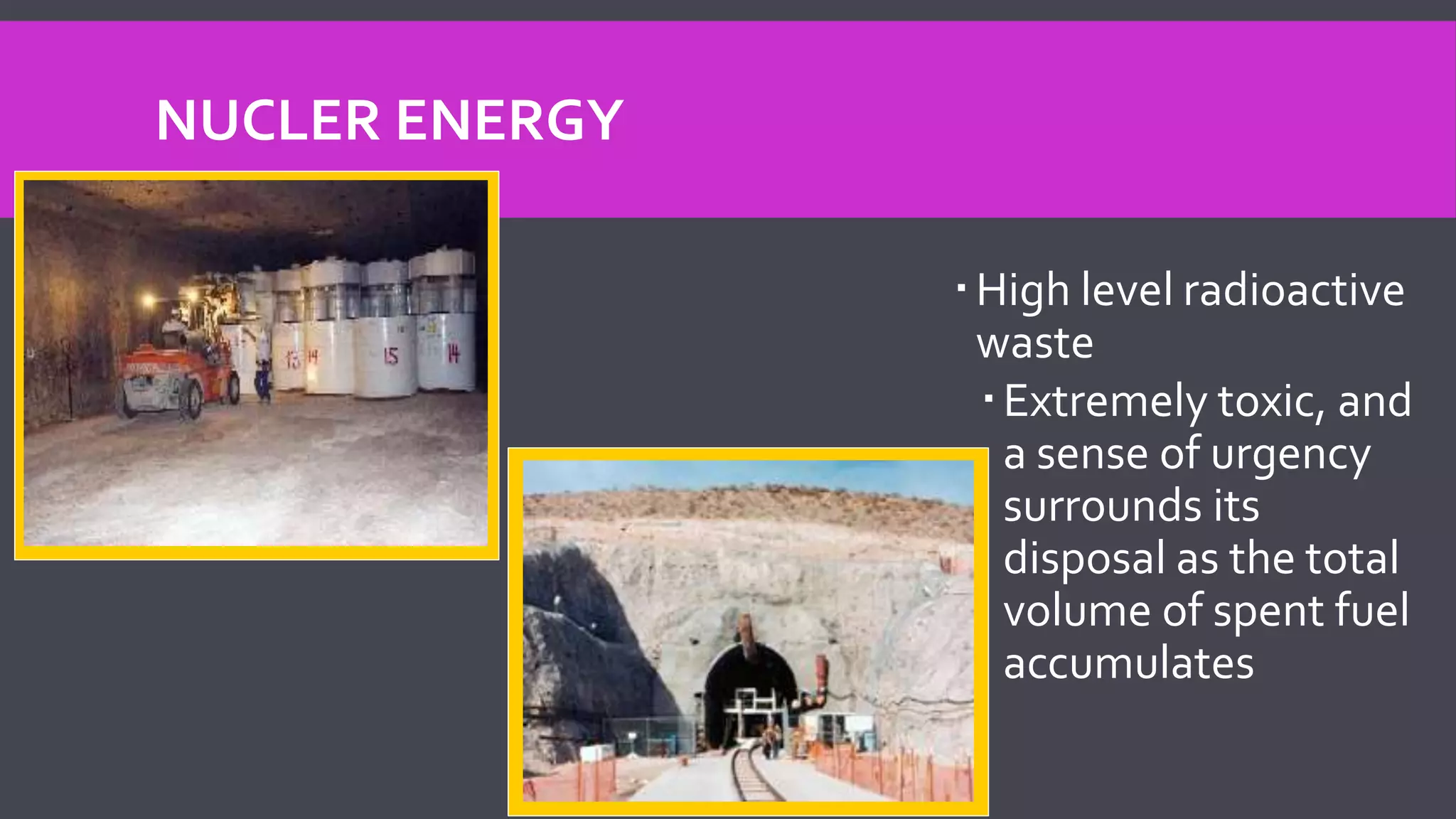 NUCLER ENERGY

13 14 15 14

▪ High level radioactive waste

▪ Extremely toxic, and a sense of urgency surrounds its disposal as the total volume of spent fuel accumulates